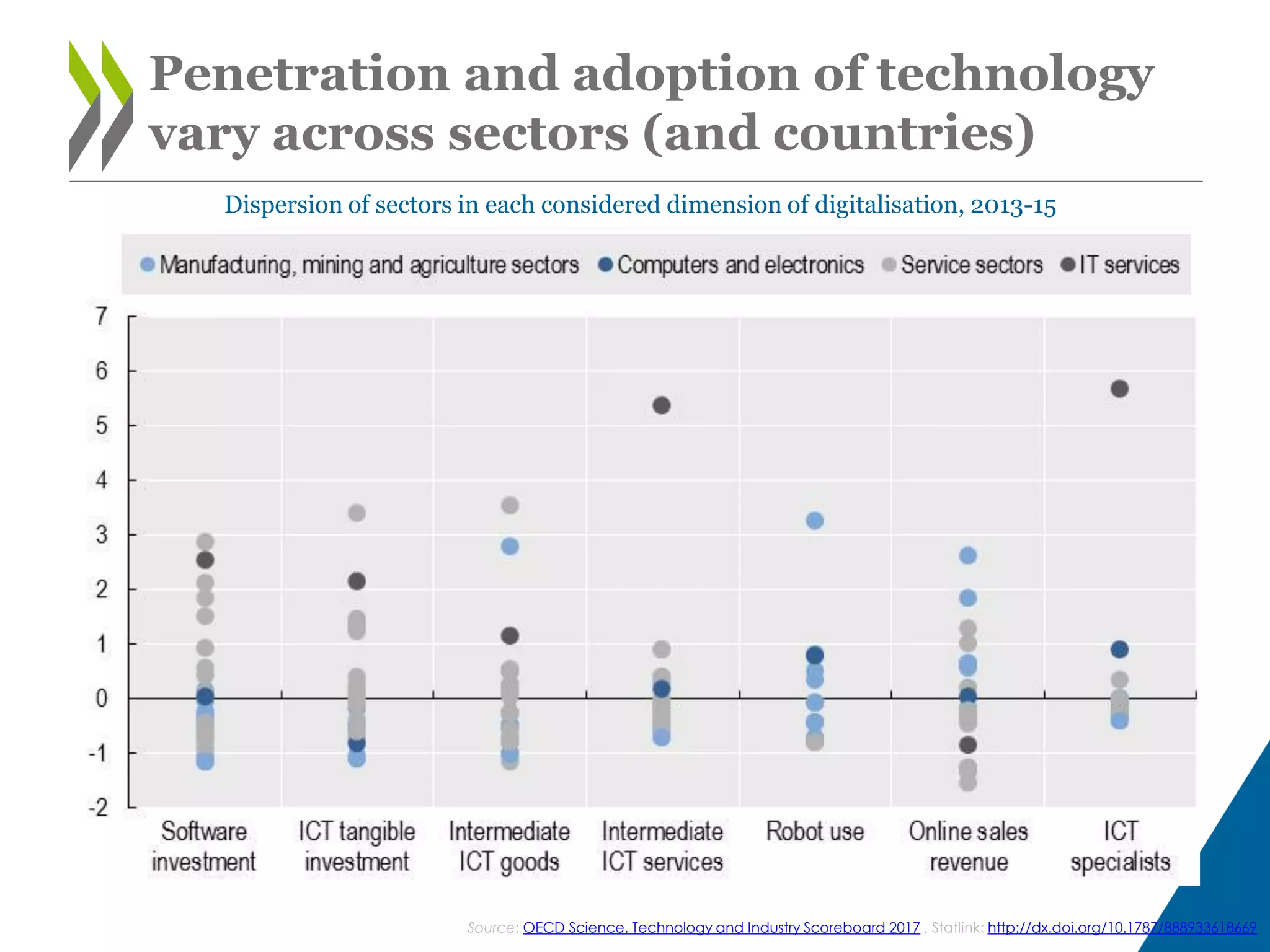 Penetration and adoption of technology vary across sectors (and countries)

Dispersion of sectors in each considered dimension of digitalisation, 2013-15

Manufacturing, mining and agriculture sectors
Computers and electronics
Service sectors
IT services

7
6
5
4
3
2
1
0
-1
-2

Software investment
ICT tangible investment
Intermediate ICT goods
Intermediate ICT services
Robot use
Online sales revenue
ICT specialists

Source: OECD Science, Technology and Industry Scoreboard 2017 , Statlink: http://dx.doi.org/10.1787/888933618669